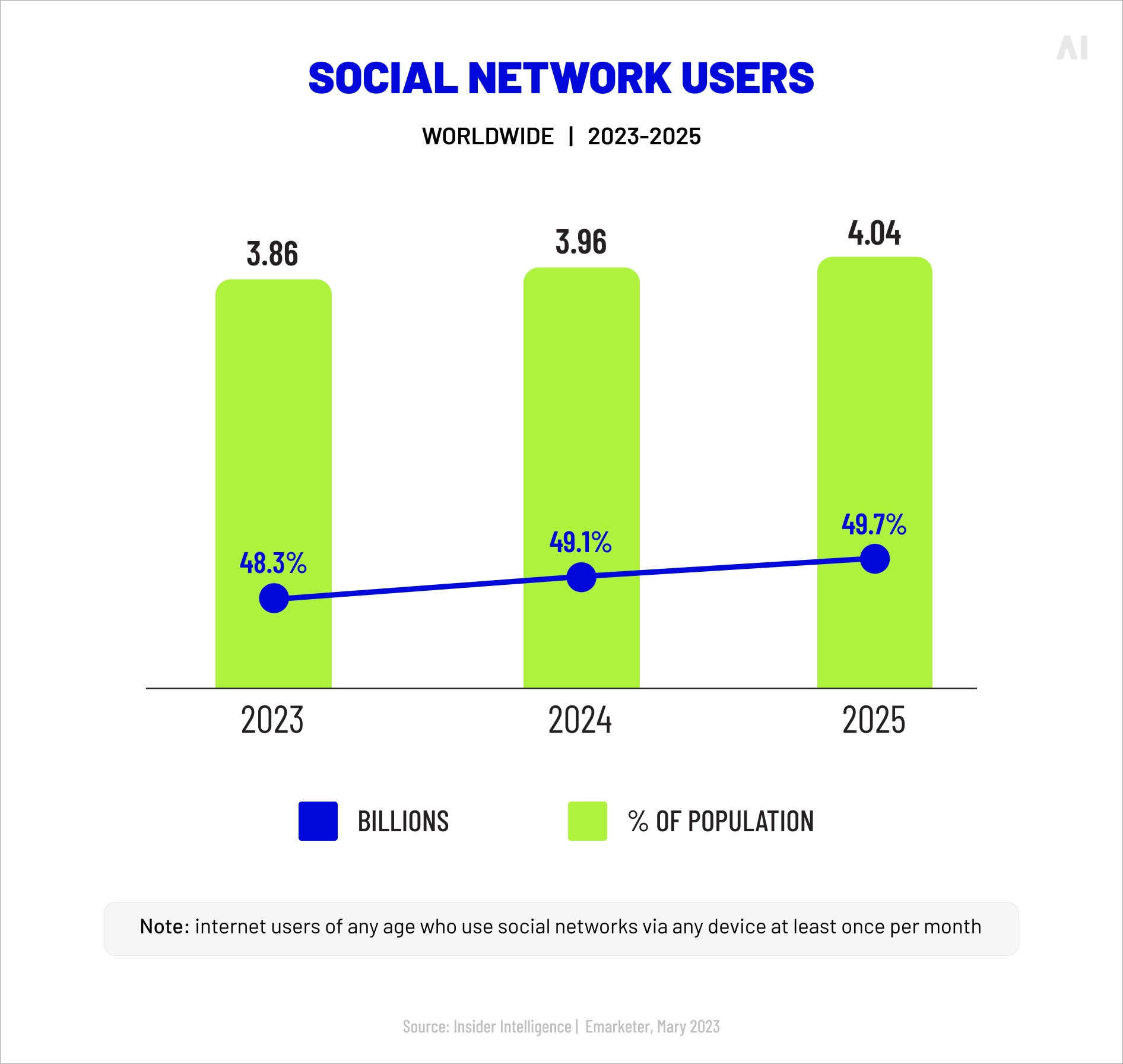 AI

SOCIAL NETWORK USERS

WORLDWIDE | 2023-2025

3.86

3.96

4.04

48.3%

49.1%

49.7%

2023

2024

2025

BILLIONS

% OF POPULATION

Note: internet users of any age who use social networks via any device at least once per month

Source: Insider Intelligence | Emarketer, Mary 2023